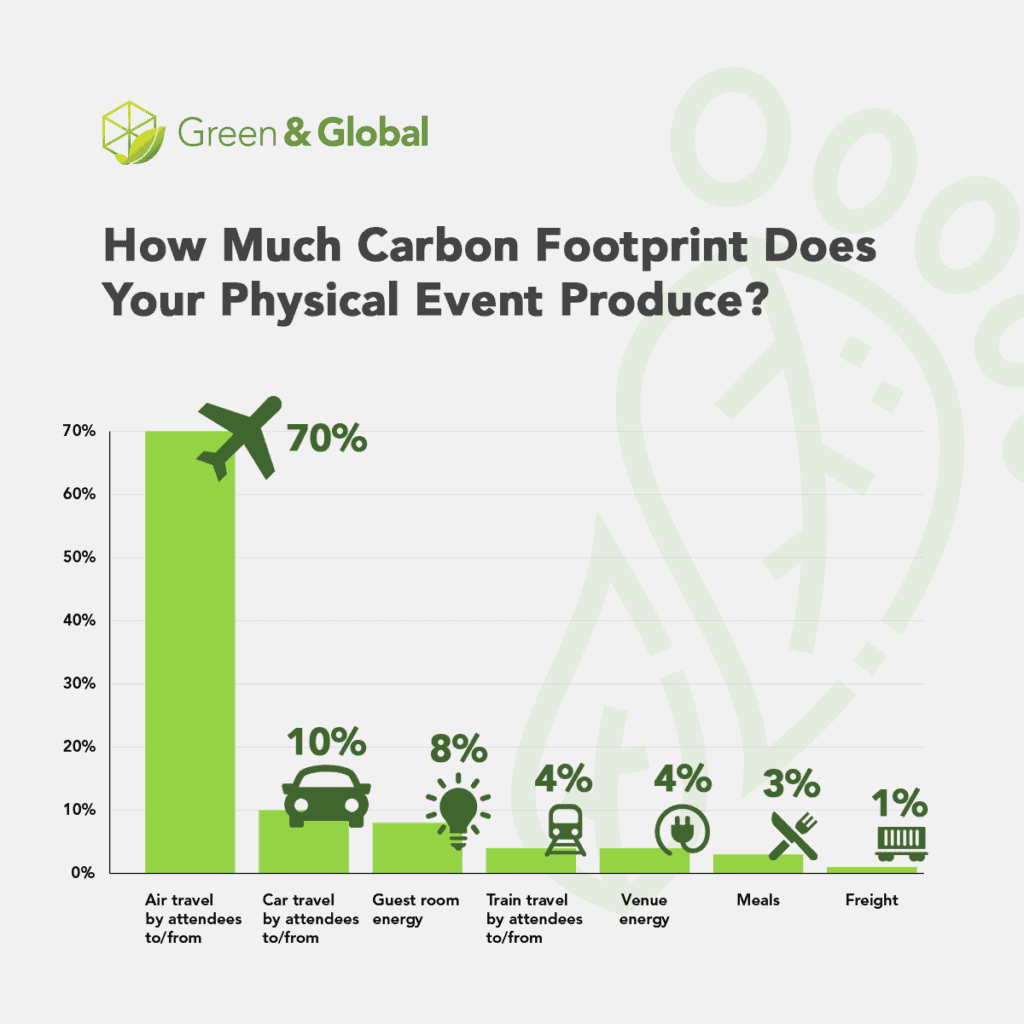 Green & Global

How Much Carbon Footprint Does Your Physical Event Produce?

70%
60%
50%
40%
30%
20%
10%
0%

70%
10%
8%
4%
4%
3%
1%

Air travel by attendees to/from
Car travel by attendees to/from
Guest room energy
Train travel by attendees to/from
Venue energy
Meals
Freight